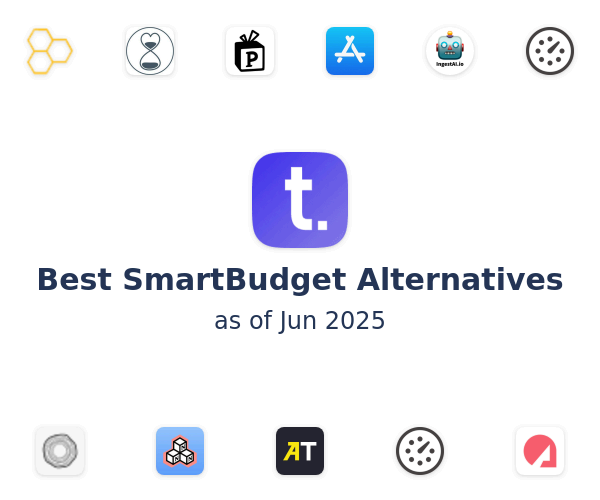 P

IngestAI.io

t.

Best SmartBudget Alternatives

as of Jun 2025

AT